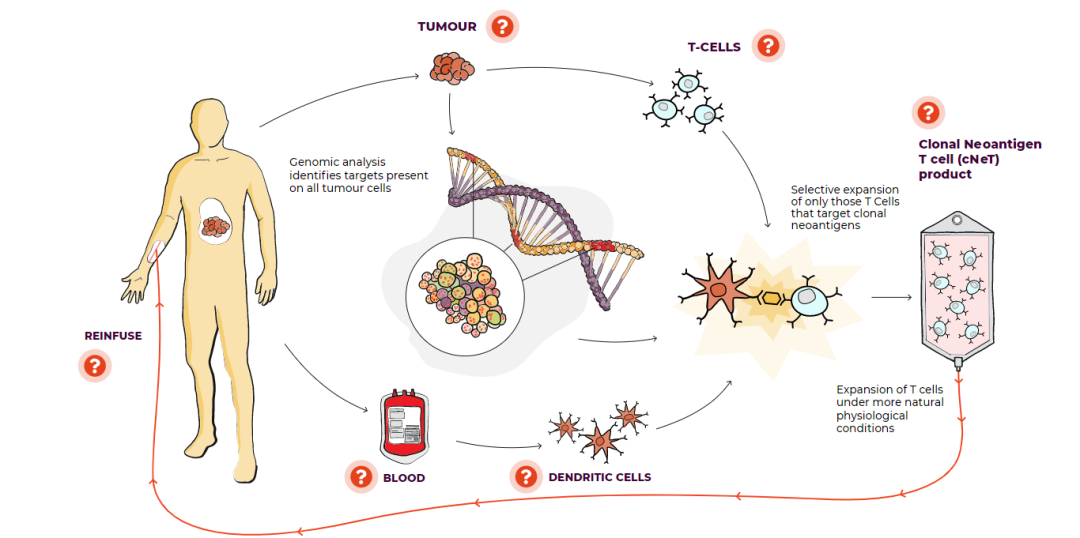 TUMOUR ?

T-CELLS ?

?

Clonal Neoantigen T cell (cNeT) product

Genomic analysis identifies targets present on all tumour cells

Selective expansion of only those T Cells that target clonal neoantigens

REINFUSE

?

Expansion of T cells under more natural physiological conditions

? BLOOD

? DENDRITIC CELLS